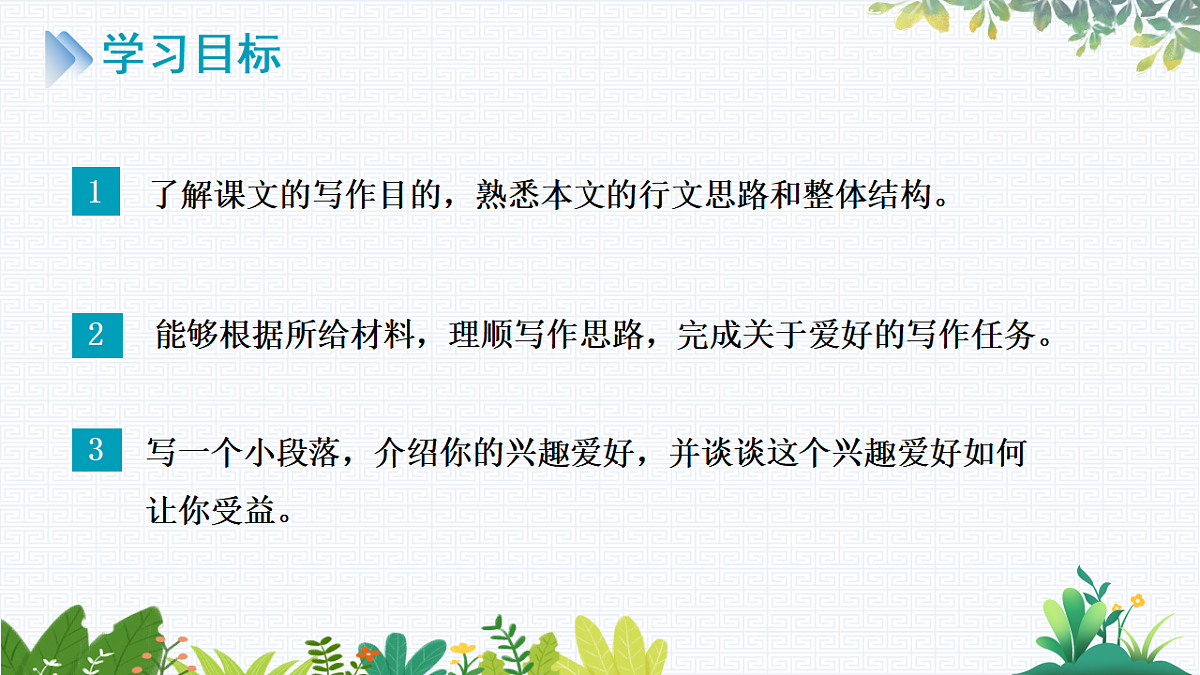 学习目标

1 了解课文的写作目的，熟悉本文的行文思路和整体结构。

2 能够根据所给材料，理顺写作思路，完成关于爱好的写作任务。

3 写一个小段落，介绍你的兴趣爱好，并谈谈这个兴趣爱好如何让你受益。